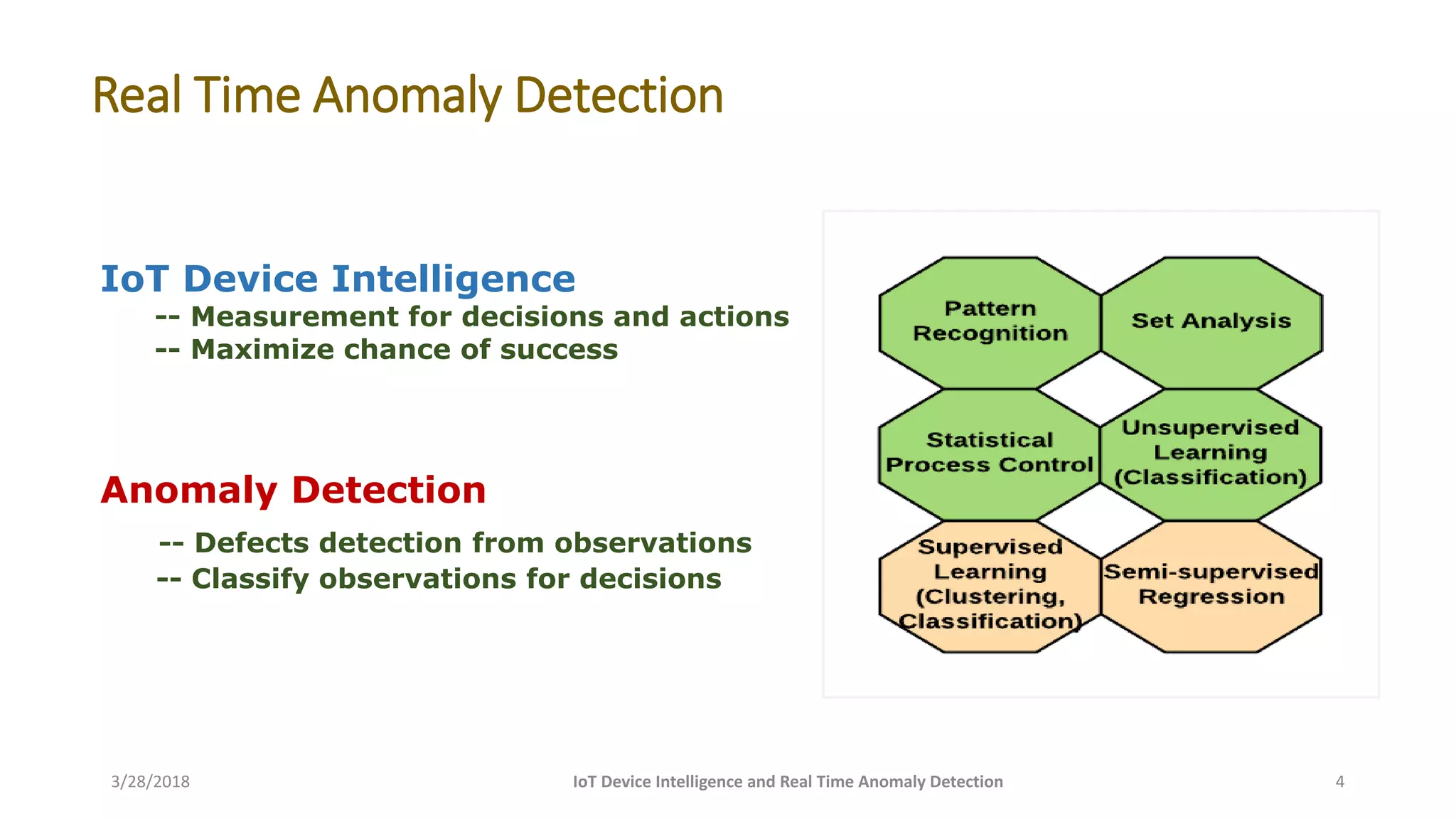 Real Time Anomaly Detection

IoT Device Intelligence
-- Measurement for decisions and actions
-- Maximize chance of success

Anomaly Detection
-- Defects detection from observations
-- Classify observations for decisions

Pattern Recognition

Set Analysis

Statistical Process Control

Unsupervised Learning (Classification)

Supervised Learning (Clustering, Classification)

Semi-supervised Regression

3/28/2018

IoT Device Intelligence and Real Time Anomaly Detection

4